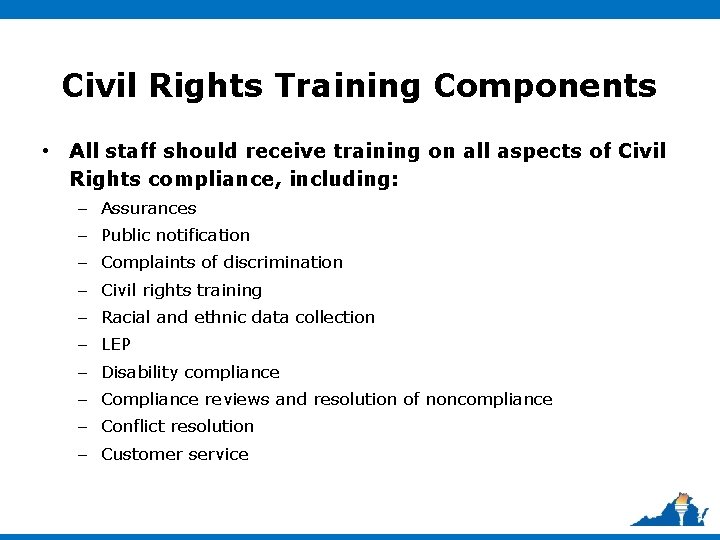 Civil Rights Training Components

• All staff should receive training on all aspects of Civil Rights compliance, including:
– Assurances
– Public notification
– Complaints of discrimination
– Civil rights training
– Racial and ethnic data collection
– LEP
– Disability compliance
– Compliance reviews and resolution of noncompliance
– Conflict resolution
– Customer service